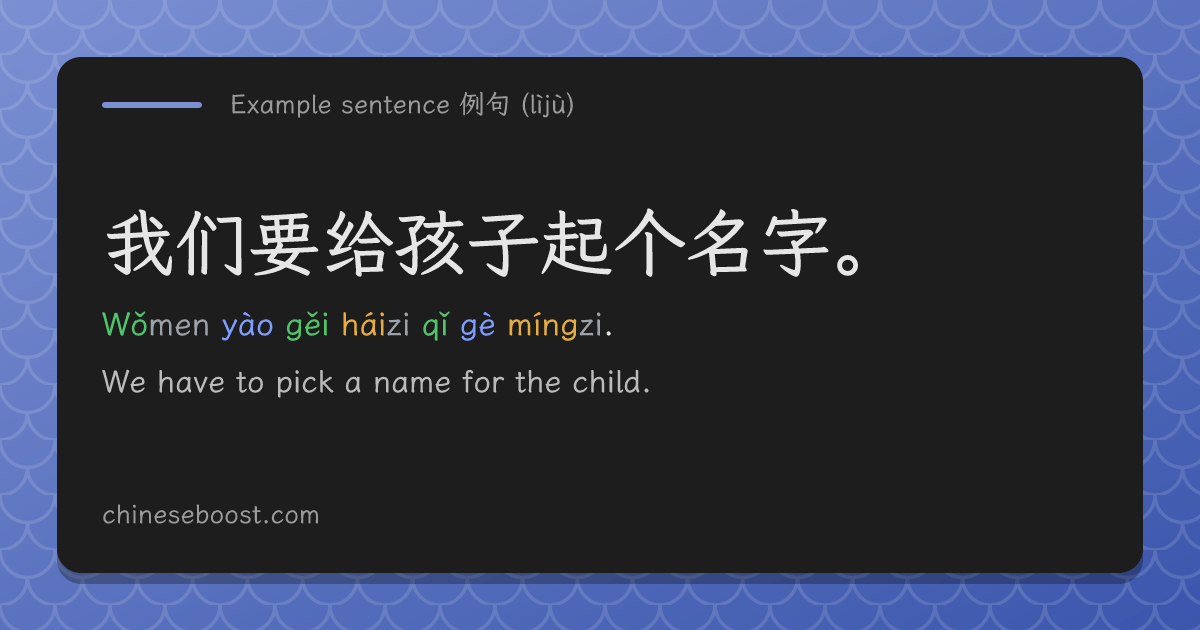 Example sentence 例句 (lìjù)

我们要给孩子起个名字。

Wǒmen yào gěi háizi qǐ gè míngzi.

We have to pick a name for the child.

chineseboost.com